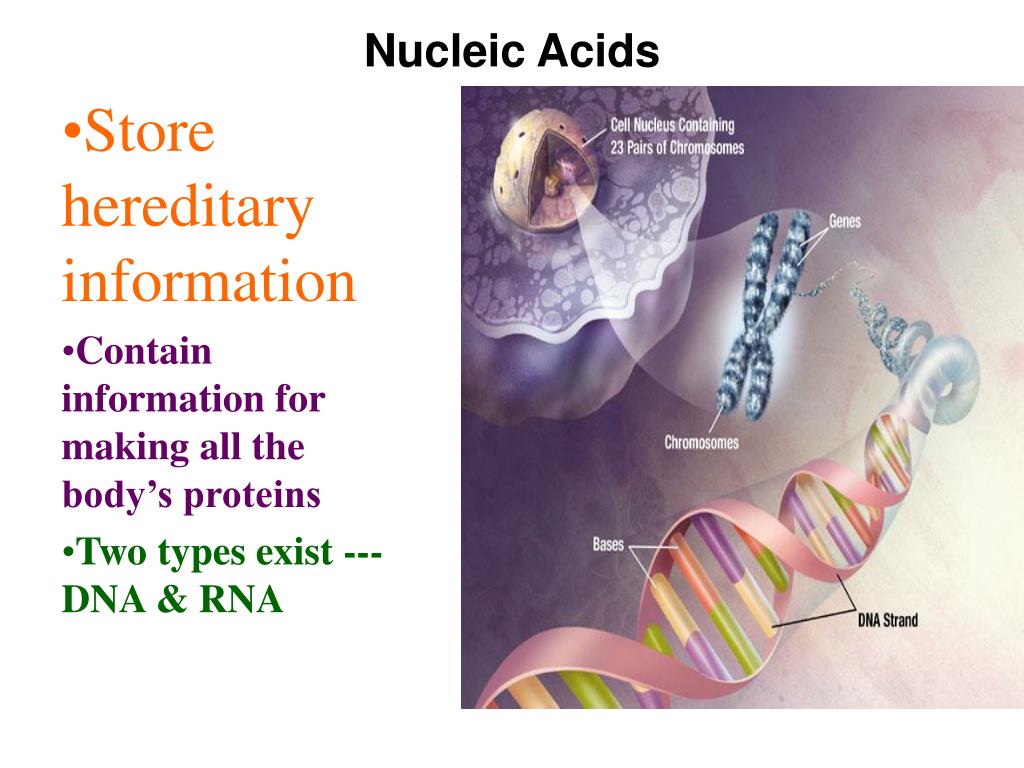 Nucleic Acids

•Store hereditary information

•Contain information for making all the body's proteins

•Two types exist --- DNA & RNA

Cell Nucleus Containing 23 Pairs of Chromosomes

Genes

Chromosomes

Bases

DNA Strand